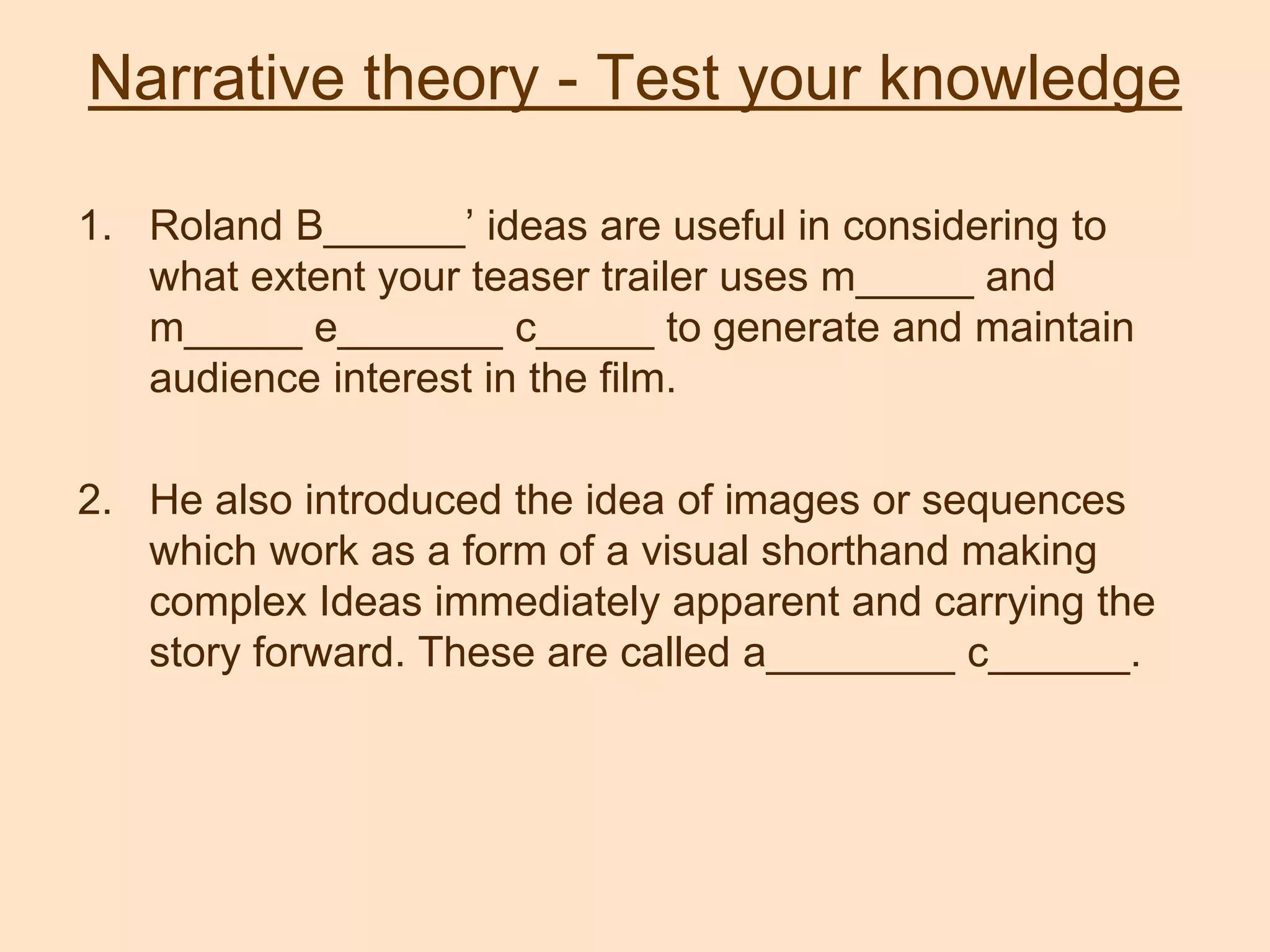 Narrative theory - Test your knowledge

1. Roland B______’ ideas are useful in considering to what extent your teaser trailer uses m_____ and m_____ e_______ c_____ to generate and maintain audience interest in the film.

2. He also introduced the idea of images or sequences which work as a form of a visual shorthand making complex Ideas immediately apparent and carrying the story forward. These are called a________ c______.